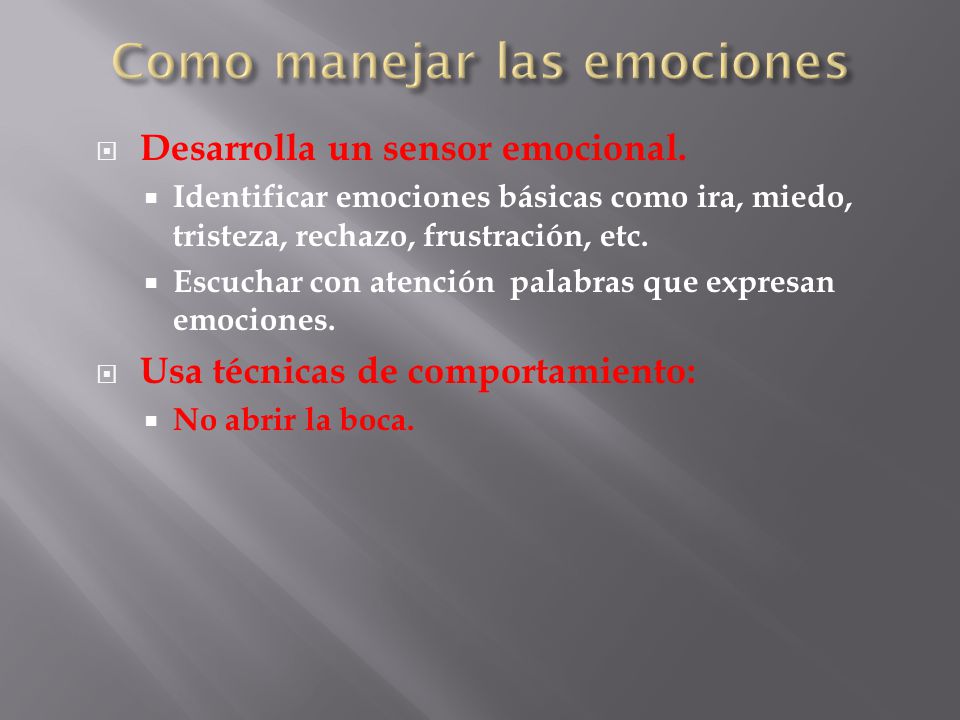 Como manejar las emociones

Desarrolla un sensor emocional.

Identificar emociones básicas como ira, miedo, tristeza, rechazo, frustración, etc.

Escuchar con atención palabras que expresan emociones.

Usa técnicas de comportamiento:

No abrir la boca.